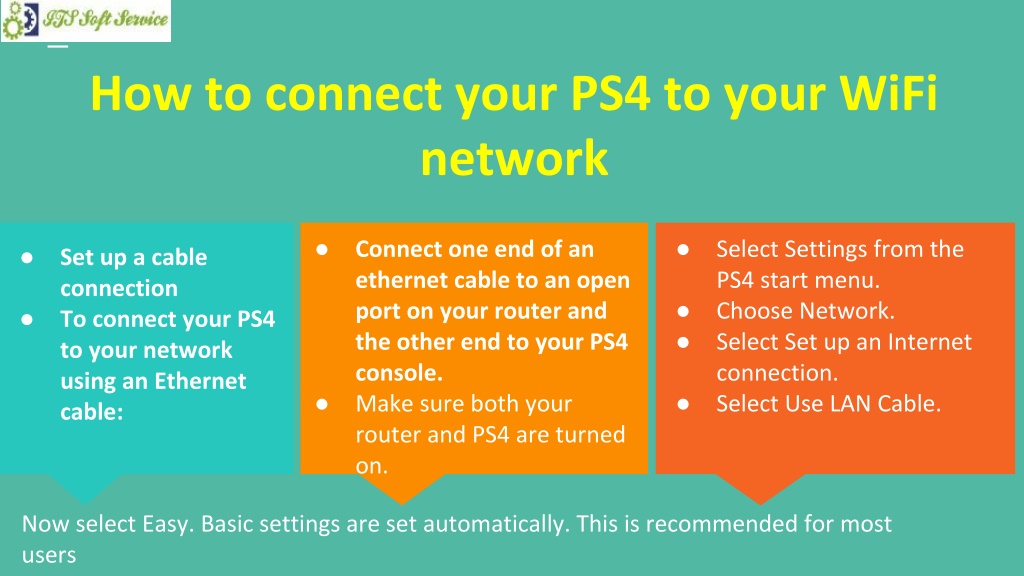 ITS Soft Service

How to connect your PS4 to your WiFi network

● Set up a cable connection
● To connect your PS4 to your network using an Ethernet cable:

● Connect one end of an ethernet cable to an open port on your router and the other end to your PS4 console.
● Make sure both your router and PS4 are turned on.

● Select Settings from the PS4 start menu.
● Choose Network.
● Select Set up an Internet connection.
● Select Use LAN Cable.

Now select Easy. Basic settings are set automatically. This is recommended for most users